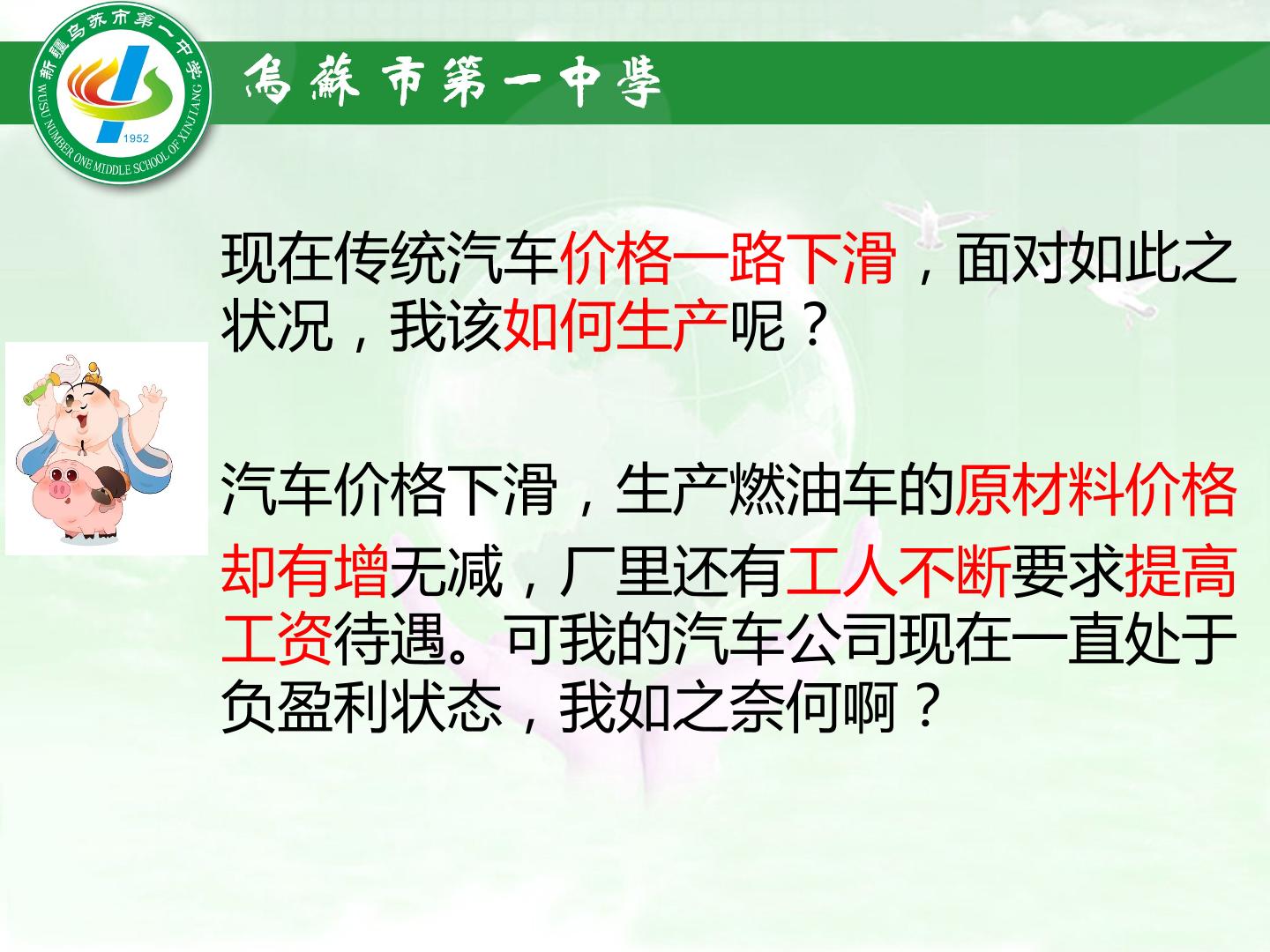 新疆乌苏市第一中学
WUSU NUMBER ONE MIDDLE SCHOOL OF XINJIANG
1952

烏蘇市第一中學

现在传统汽车价格一路下滑，面对如此之状况，我该如何生产呢？

汽车价格下滑，生产燃油车的原材料价格却有增无减，厂里还有工人不断要求提高工资待遇。可我的汽车公司现在一直处于负盈利状态，我如之奈何啊？